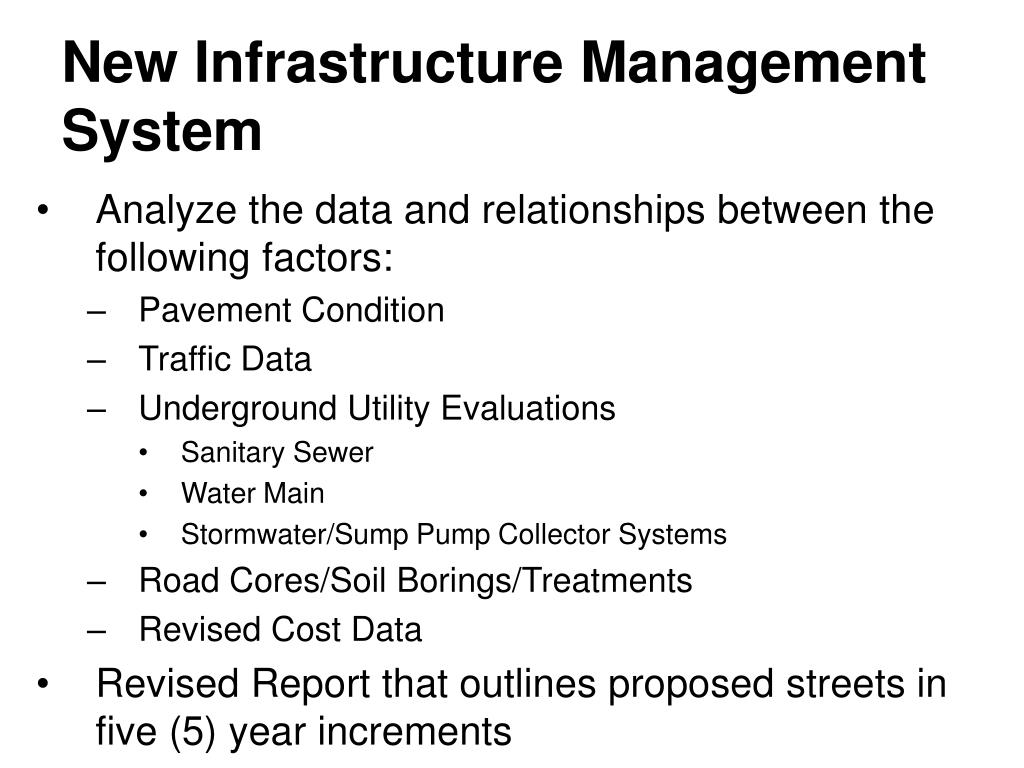 New Infrastructure Management System

• Analyze the data and relationships between the following factors:
– Pavement Condition
– Traffic Data
– Underground Utility Evaluations
• Sanitary Sewer
• Water Main
• Stormwater/Sump Pump Collector Systems
– Road Cores/Soil Borings/Treatments
– Revised Cost Data
• Revised Report that outlines proposed streets in five (5) year increments